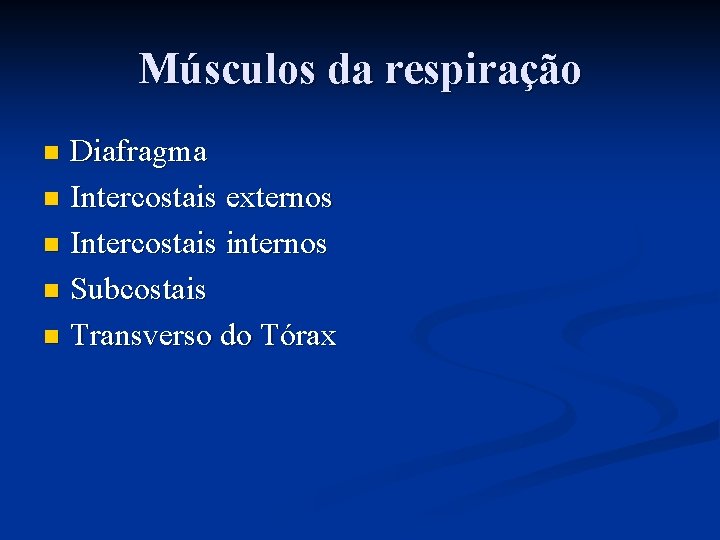 Músculos da respiração

• Diafragma
• Intercostais externos
• Intercostais internos
• Subcostais
• Transverso do Tórax